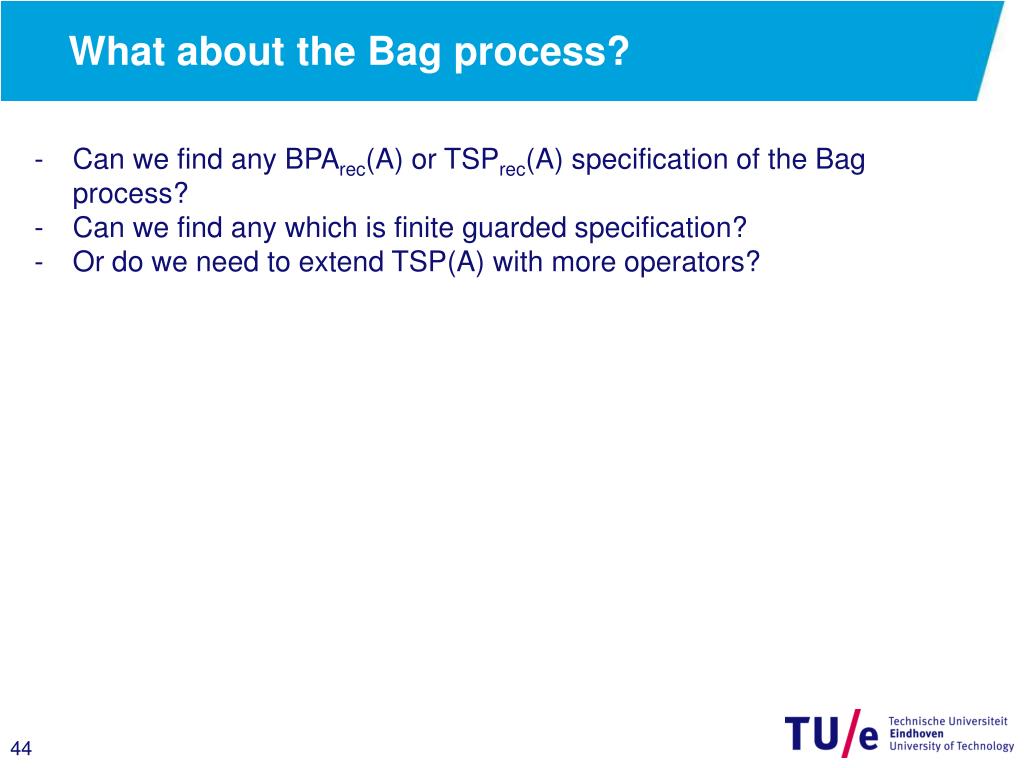 What about the Bag process?

- Can we find any $BPA_{rec}(A)$ or $TSP_{rec}(A)$ specification of the Bag process?
- Can we find any which is finite guarded specification?
- Or do we need to extend TSP(A) with more operators?

44

TU/e Technische Universiteit Eindhoven University of Technology